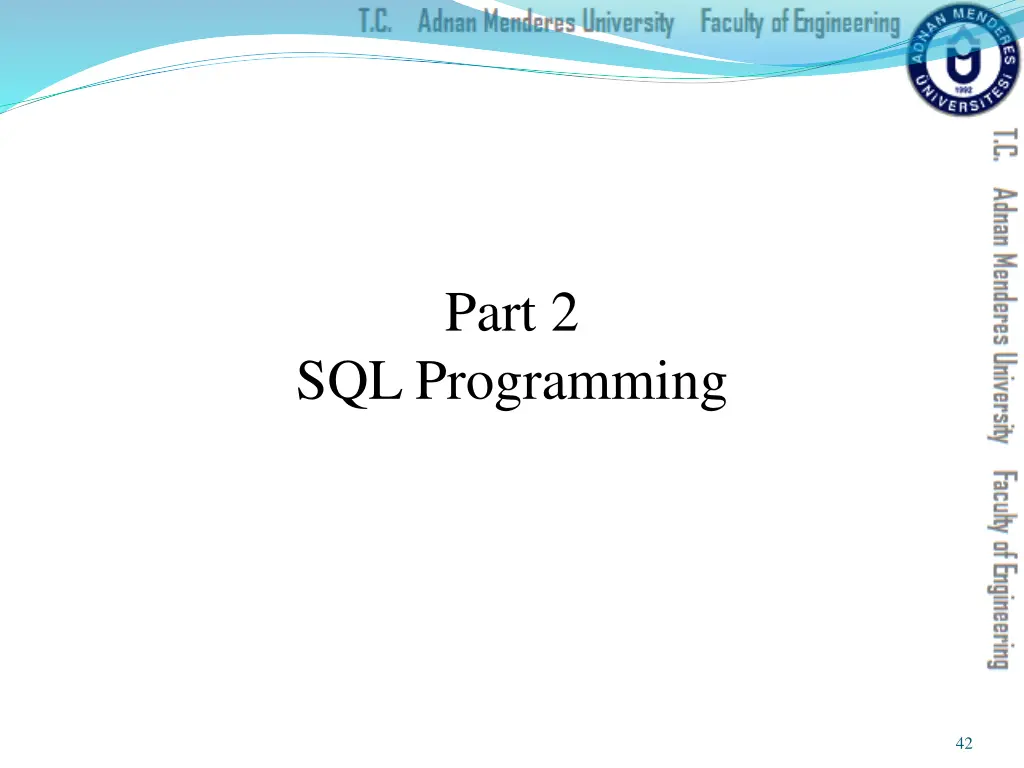 T.C. Adnan Menderes University Faculty of Engineering

ADNAN MENDERES ÜNİVERSİTESİ 1992

T.C. Adnan Menderes University Faculty of Engineering

Part 2
SQL Programming

42